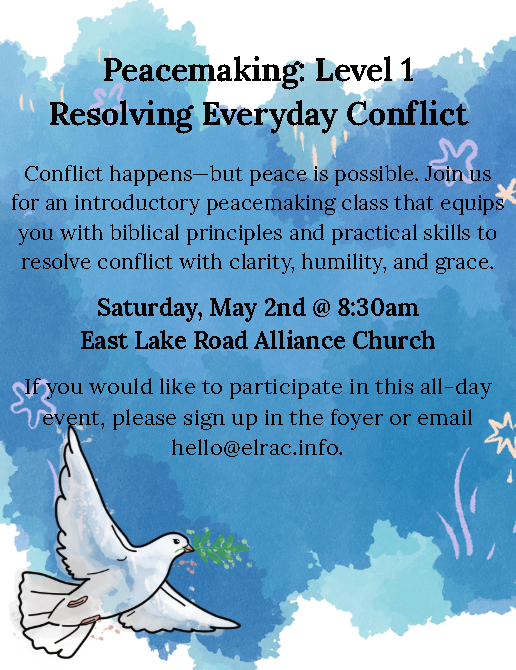 Peacemaking: Level 1
Resolving Everyday Conflict

Conflict happens—but peace is possible. Join us for an introductory peacemaking class that equips you with biblical principles and practical skills to resolve conflict with clarity, humility, and grace.

Saturday, May 2nd @ 8:30am
East Lake Road Alliance Church

If you would like to participate in this all-day event, please sign up in the foyer or email hello@elrac.info.